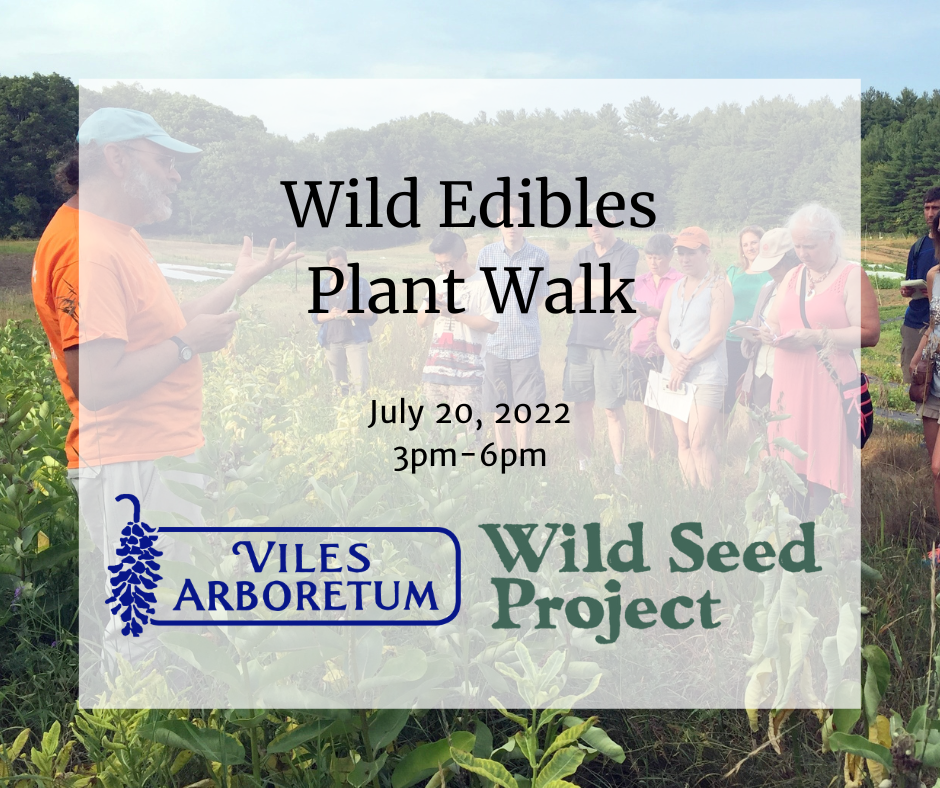 Wild Edibles
Plant Walk

July 20, 2022
3pm-6pm

VILES
ARBORETUM

Wild Seed
Project